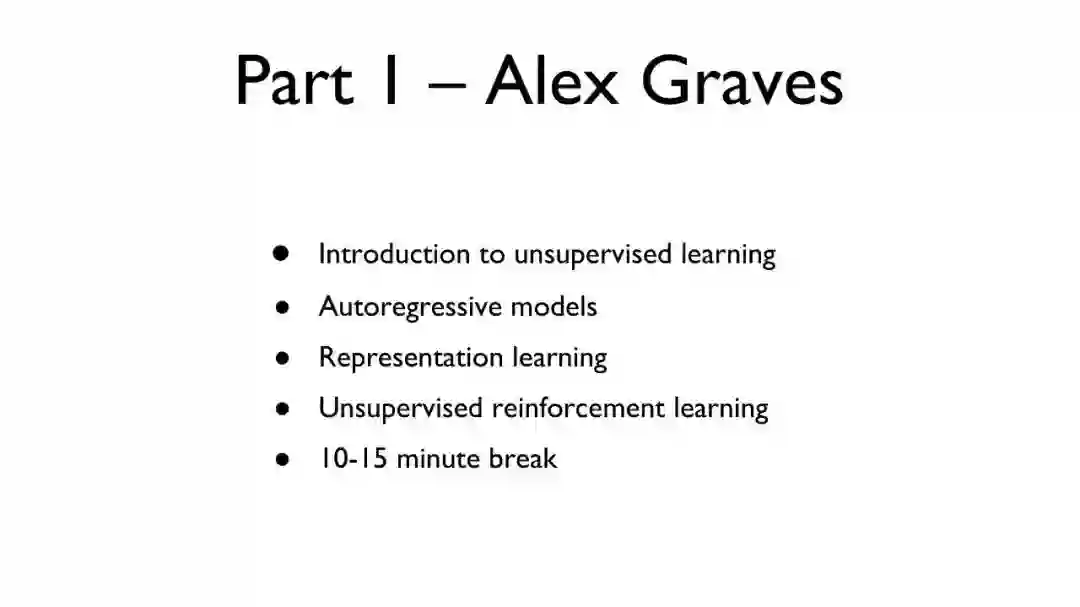 Part 1 – Alex Graves

- Introduction to unsupervised learning
- Autoregressive models
- Representation learning
- Unsupervised reinforcement learning
- 10-15 minute break